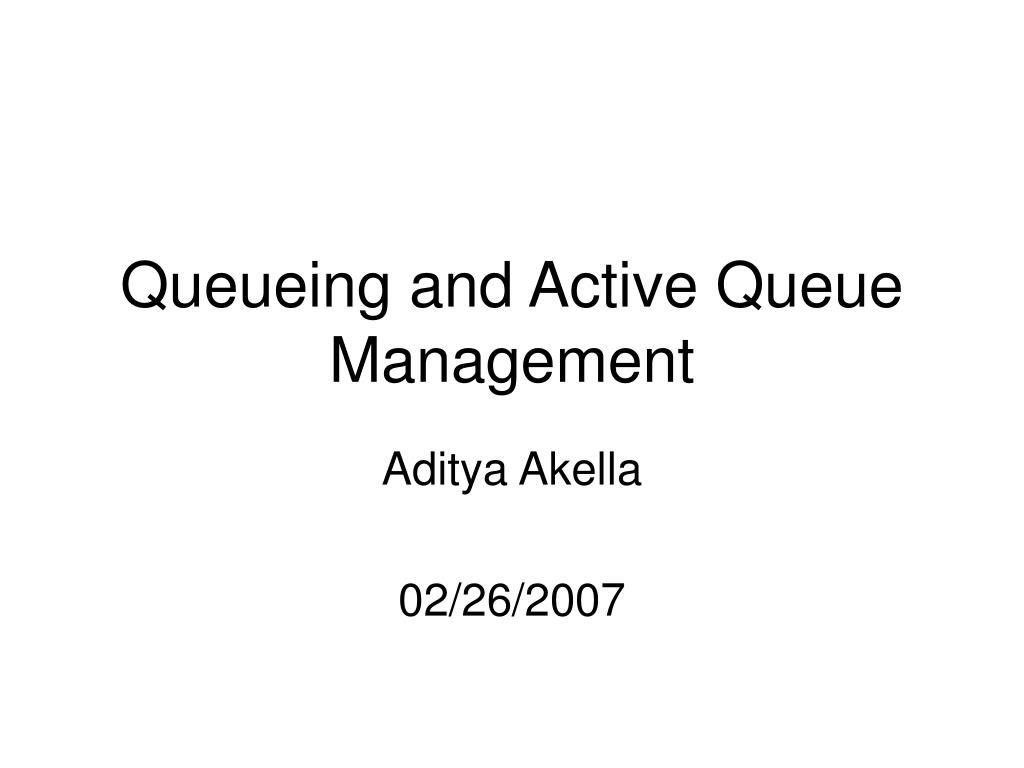 Queueing and Active Queue Management

Aditya Akella

02/26/2007